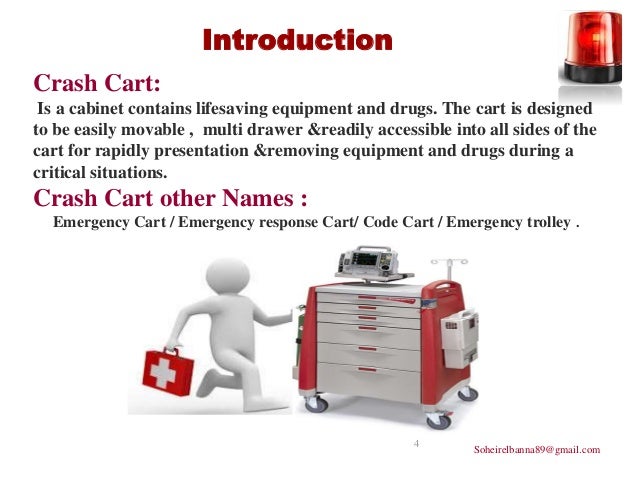 Introduction

Crash Cart:

Is a cabinet contains lifesaving equipment and drugs. The cart is designed to be easily movable , multi drawer &readily accessible into all sides of the cart for rapidly presentation &removing equipment and drugs during a critical situations.

Crash Cart other Names :

Emergency Cart / Emergency response Cart/ Code Cart / Emergency trolley .

4

Soheirelbanna89@gmail.com